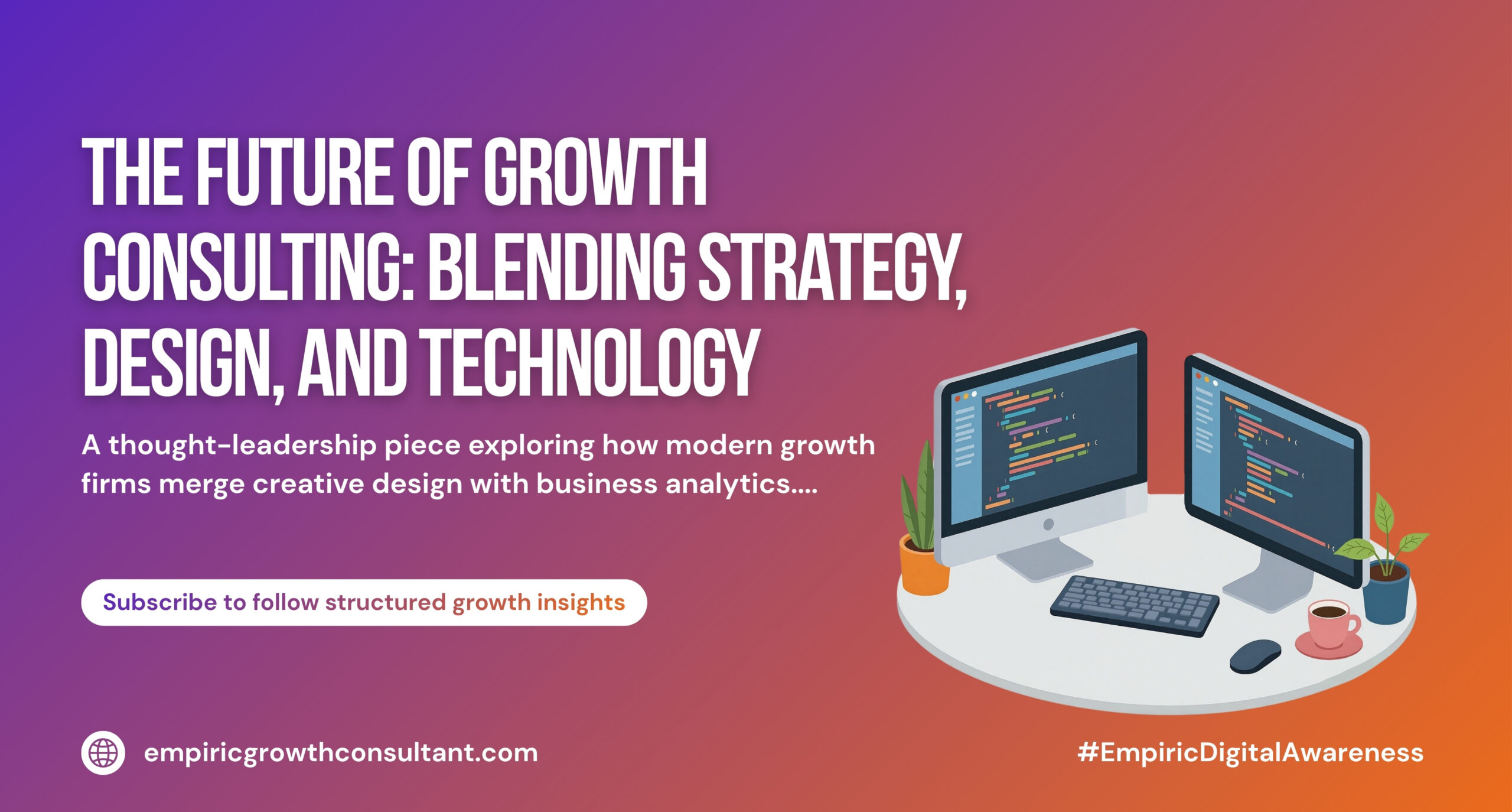 THE FUTURE OF GROWTH CONSULTING: BLENDING STRATEGY, DESIGN, AND TECHNOLOGY

A thought-leadership piece exploring how modern growth firms merge creative design with business analytics....

Subscribe to follow structured growth insights

empiricgrowthconsultant.com

#EmpiricDigitalAwareness